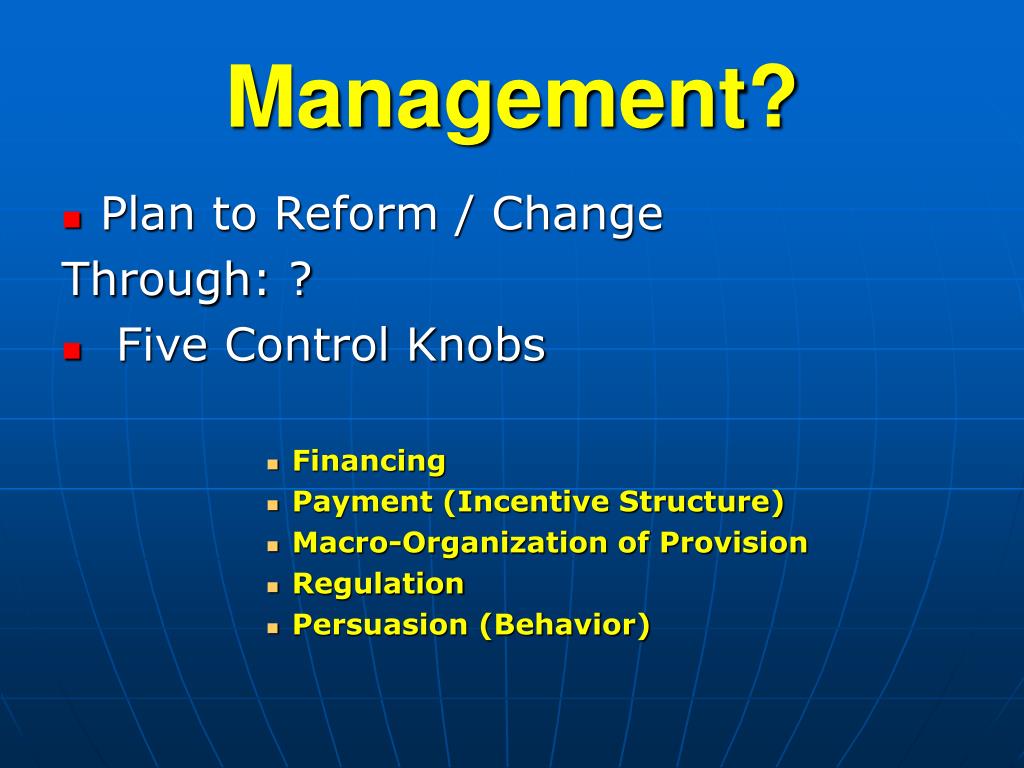 Management?

- Plan to Reform / Change

Through: ?

- Five Control Knobs

  - Financing
  - Payment (Incentive Structure)
  - Macro-Organization of Provision
  - Regulation
  - Persuasion (Behavior)